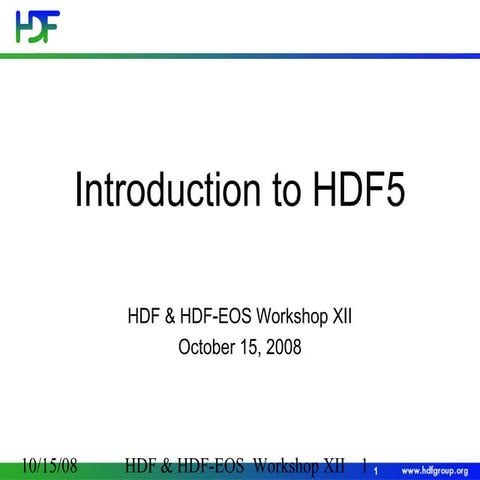 HDF

Introduction to HDF5

HDF & HDF-EOS Workshop XII
October 15, 2008

10/15/08 HDF & HDF-EOS Workshop XII 1

1 www.hdfgroup.org